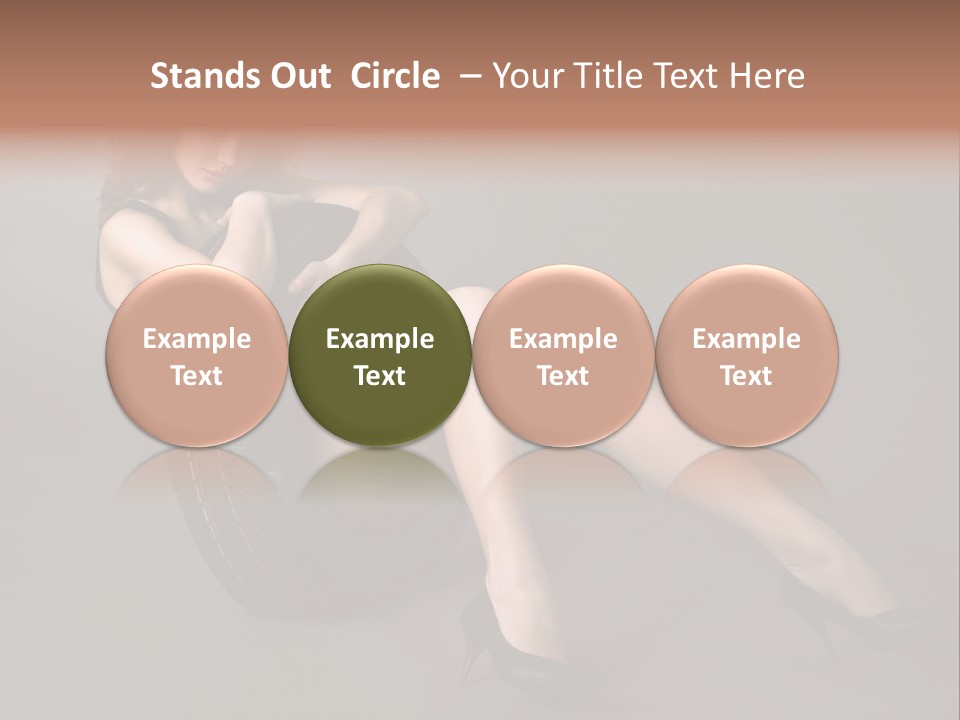 Stands Out Circle – Your Title Text Here

Example Text

Example Text

Example Text

Example Text